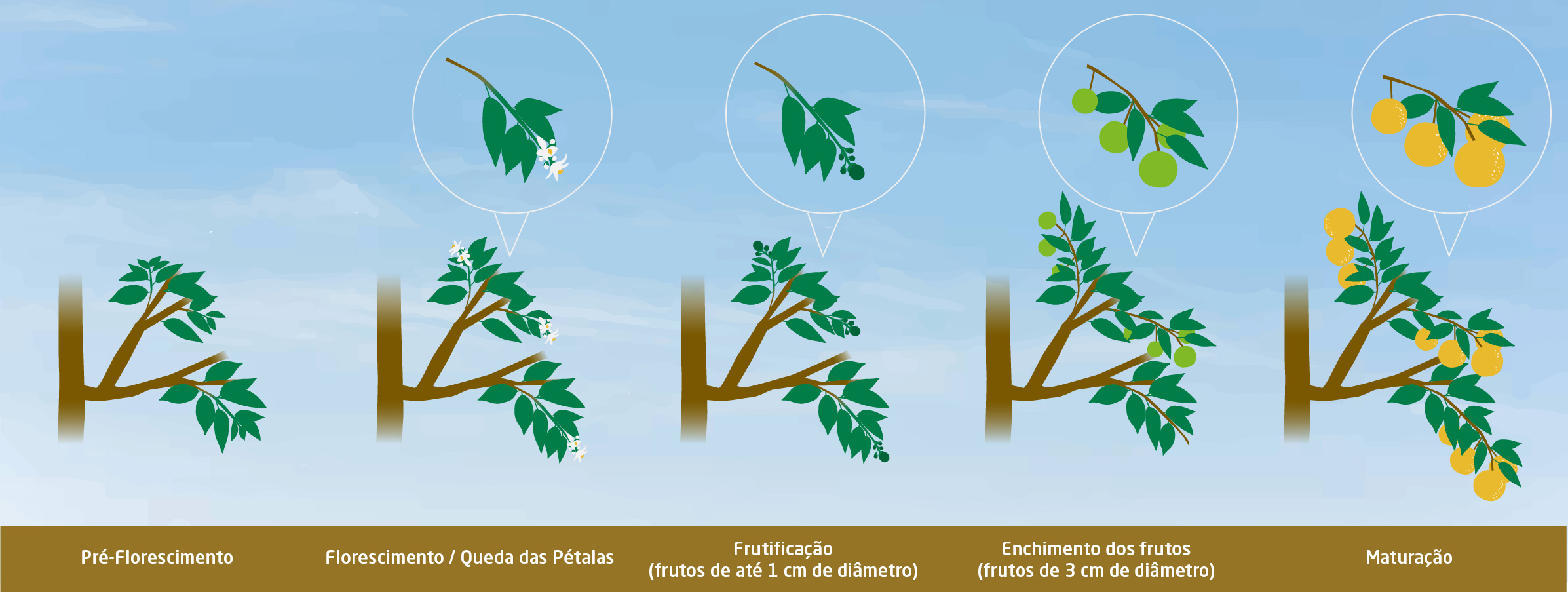 Pré-Florescimento

Florescimento / Queda das Pétalas

Frutificação
(frutos de até 1 cm de diâmetro)

Enchimento dos frutos
(frutos de 3 cm de diâmetro)

Maturação